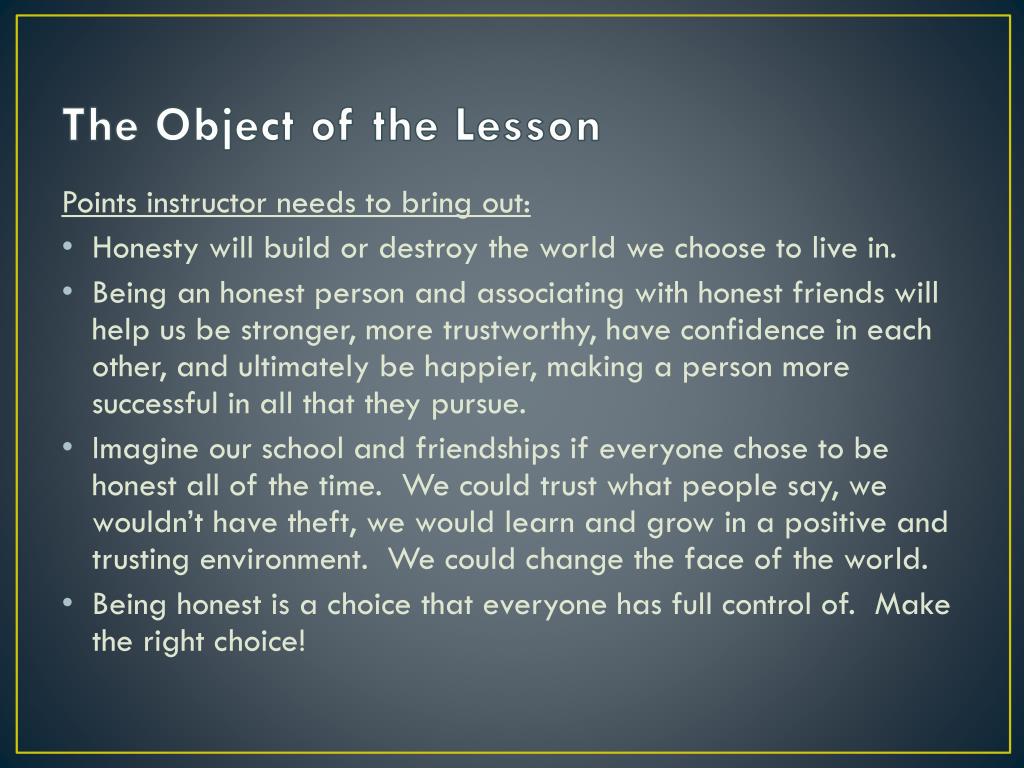 The Object of the Lesson

Points instructor needs to bring out:

• Honesty will build or destroy the world we choose to live in.
• Being an honest person and associating with honest friends will help us be stronger, more trustworthy, have confidence in each other, and ultimately be happier, making a person more successful in all that they pursue.
• Imagine our school and friendships if everyone chose to be honest all of the time. We could trust what people say, we wouldn't have theft, we would learn and grow in a positive and trusting environment. We could change the face of the world.
• Being honest is a choice that everyone has full control of. Make the right choice!